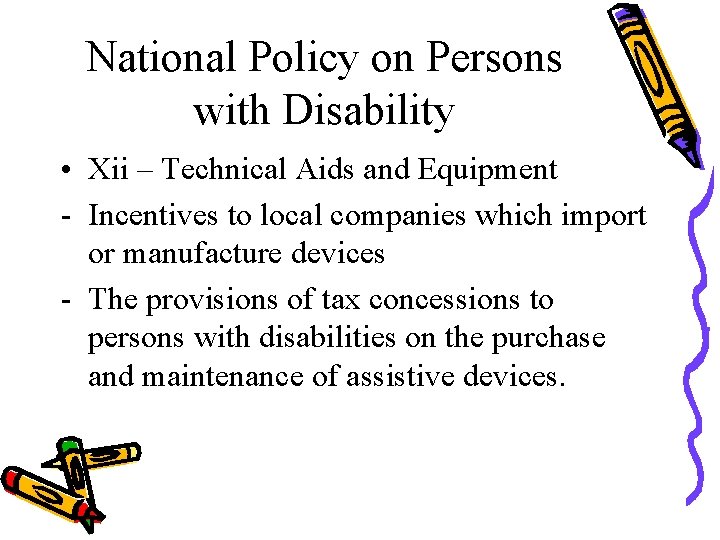 National Policy on Persons with Disability

• Xii – Technical Aids and Equipment
- Incentives to local companies which import or manufacture devices
- The provisions of tax concessions to persons with disabilities on the purchase and maintenance of assistive devices.